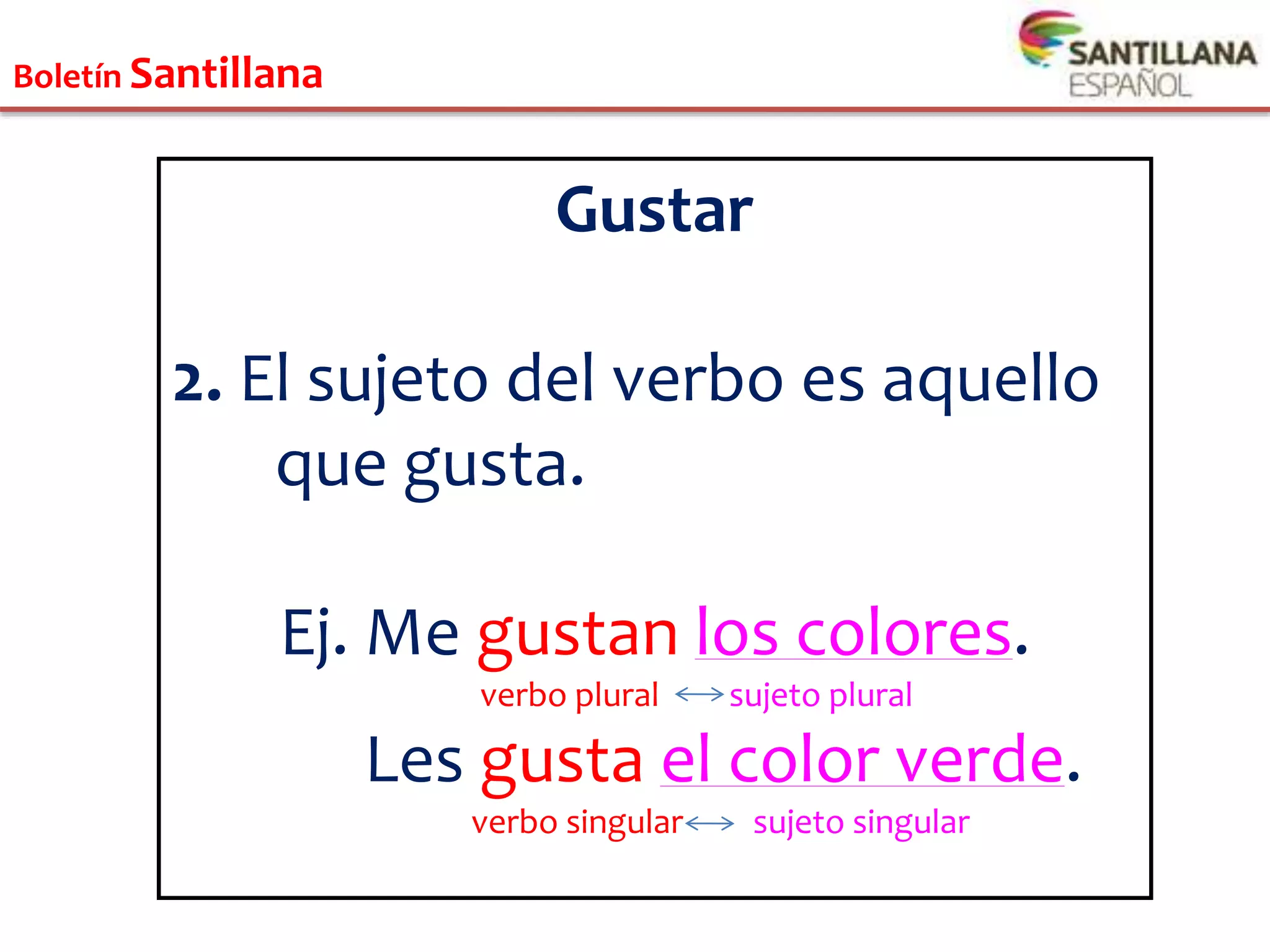 Boletín Santillana

SANTILLANA ESPAÑOL

Gustar

2. El sujeto del verbo es aquello que gusta.

Ej. Me gustan los colores.

verbo plural ⟷ sujeto plural

Les gusta el color verde.

verbo singular ⟷ sujeto singular